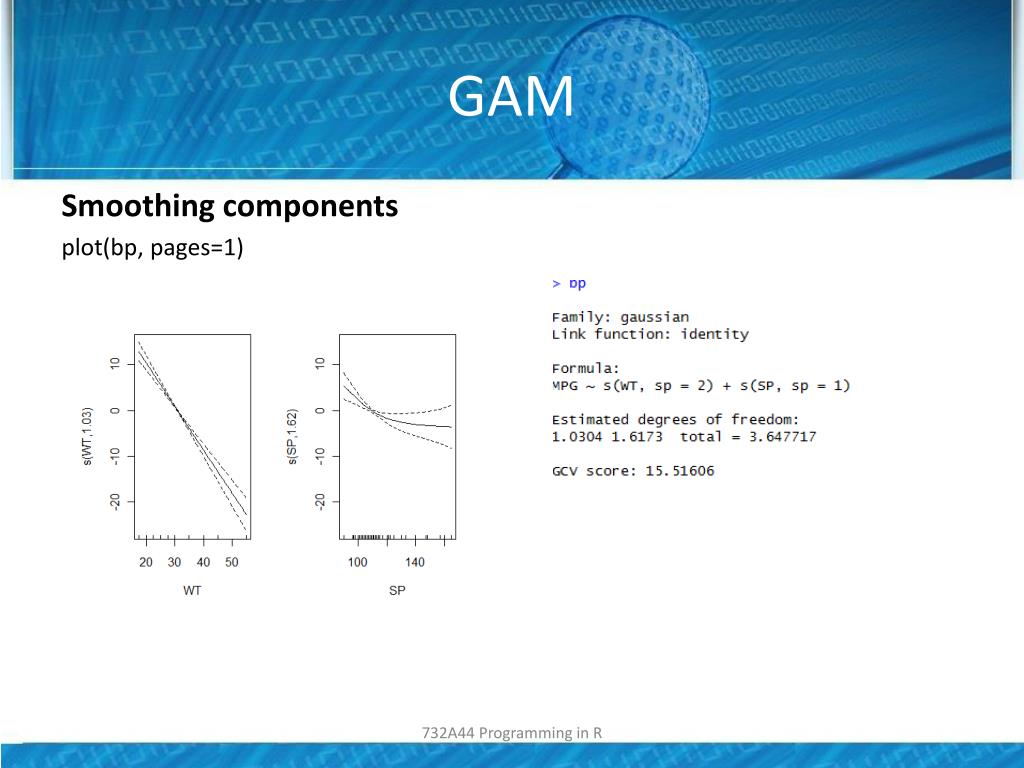 GAM

**Smoothing components**

plot(bp, pages=1)

s(WT,1.03)
10
0
-10
-20
20 30 40 50
WT

s(SP,1.62)
10
0
-10
-20
100 140
SP

> bp

Family: gaussian
Link function: identity

Formula:
MPG ~ s(WT, sp = 2) + s(SP, sp = 1)

Estimated degrees of freedom:
1.0304 1.6173 total = 3.647717

GCV score: 15.51606

732A44 Programming in R